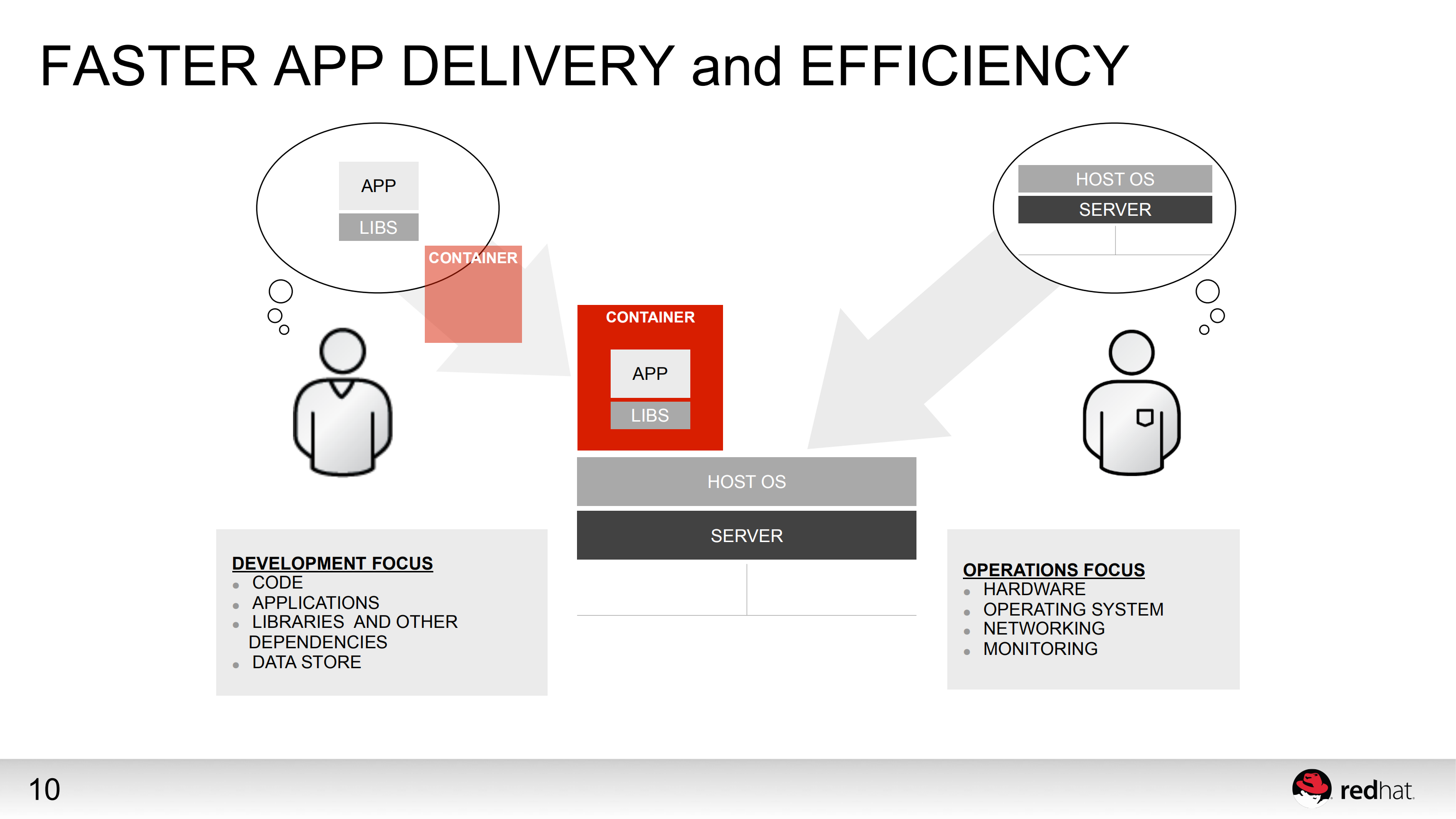 FASTER APP DELIVERY and EFFICIENCY

APP
LIBS
CONTAINER

HOST OS
SERVER

CONTAINER
APP
LIBS

HOST OS
SERVER

DEVELOPMENT FOCUS
- CODE
- APPLICATIONS
- LIBRARIES AND OTHER DEPENDENCIES
- DATA STORE

OPERATIONS FOCUS
- HARDWARE
- OPERATING SYSTEM
- NETWORKING
- MONITORING

10

redhat.